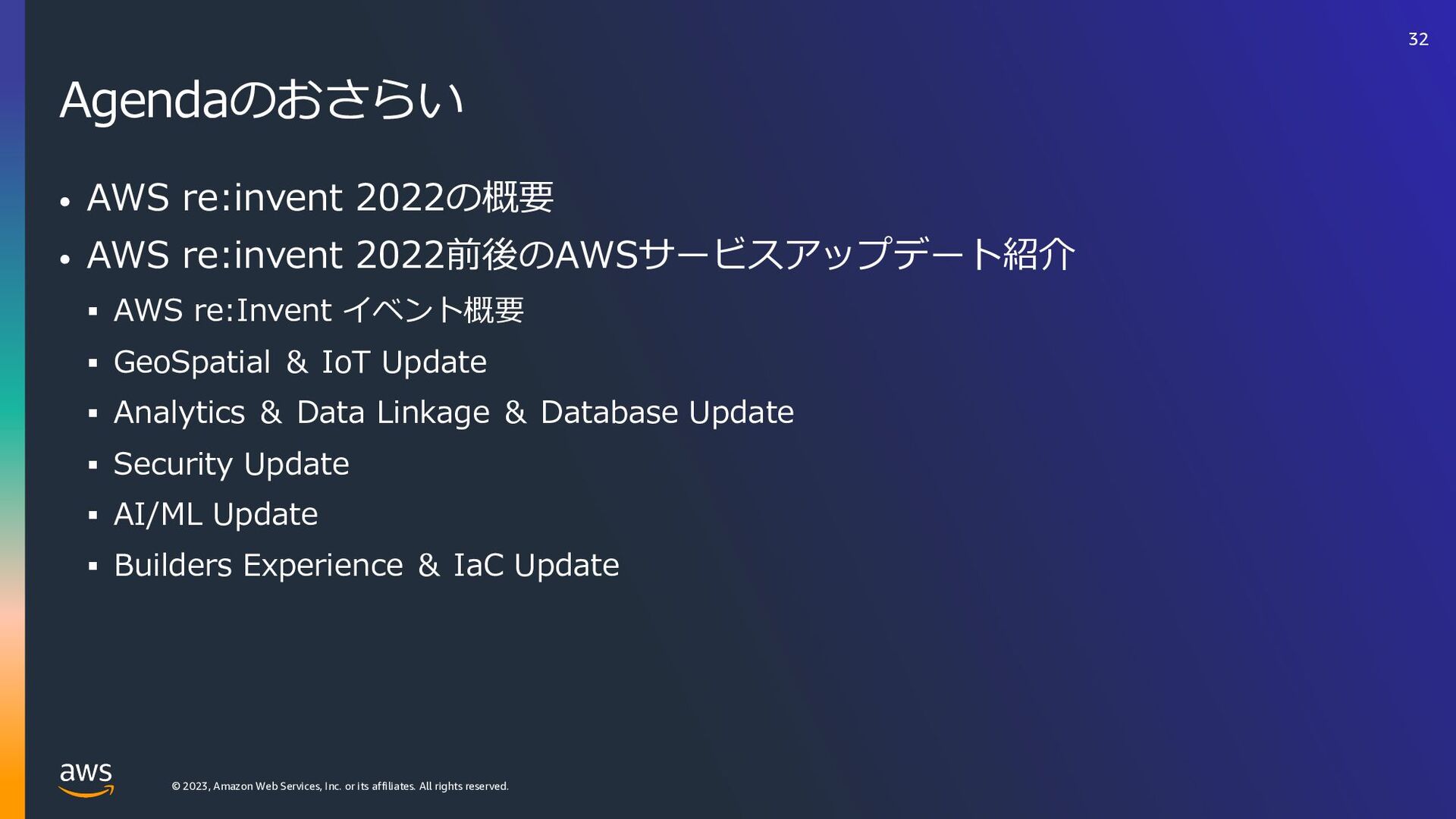 32

Agendaのおさらい

• AWS re:invent 2022の概要
• AWS re:invent 2022前後のAWSサービスアップデート紹介
 ▪ AWS re:Invent イベント概要
 ▪ GeoSpatial ＆ IoT Update
 ▪ Analytics ＆ Data Linkage ＆ Database Update
 ▪ Security Update
 ▪ AI/ML Update
 ▪ Builders Experience ＆ IaC Update

aws

© 2023, Amazon Web Services, Inc. or its affiliates. All rights reserved.